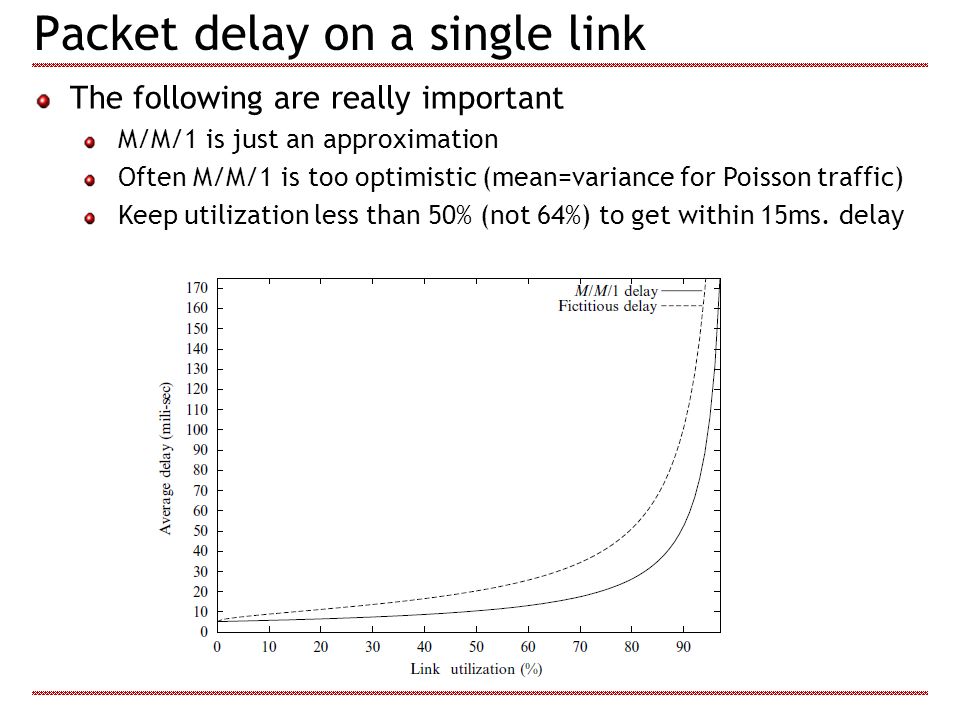 Packet delay on a single link

The following are really important

M/M/1 is just an approximation

Often M/M/1 is too optimistic (mean=variance for Poisson traffic)

Keep utilization less than 50% (not 64%) to get within 15ms. delay

$M/M/1$ delay
Fictitious delay

Average delay (mili-sec)

170
160
150
140
130
120
110
100
90
80
70
60
50
40
30
20
10
0

0 10 20 30 40 50 60 70 80 90

Link utilization (%)